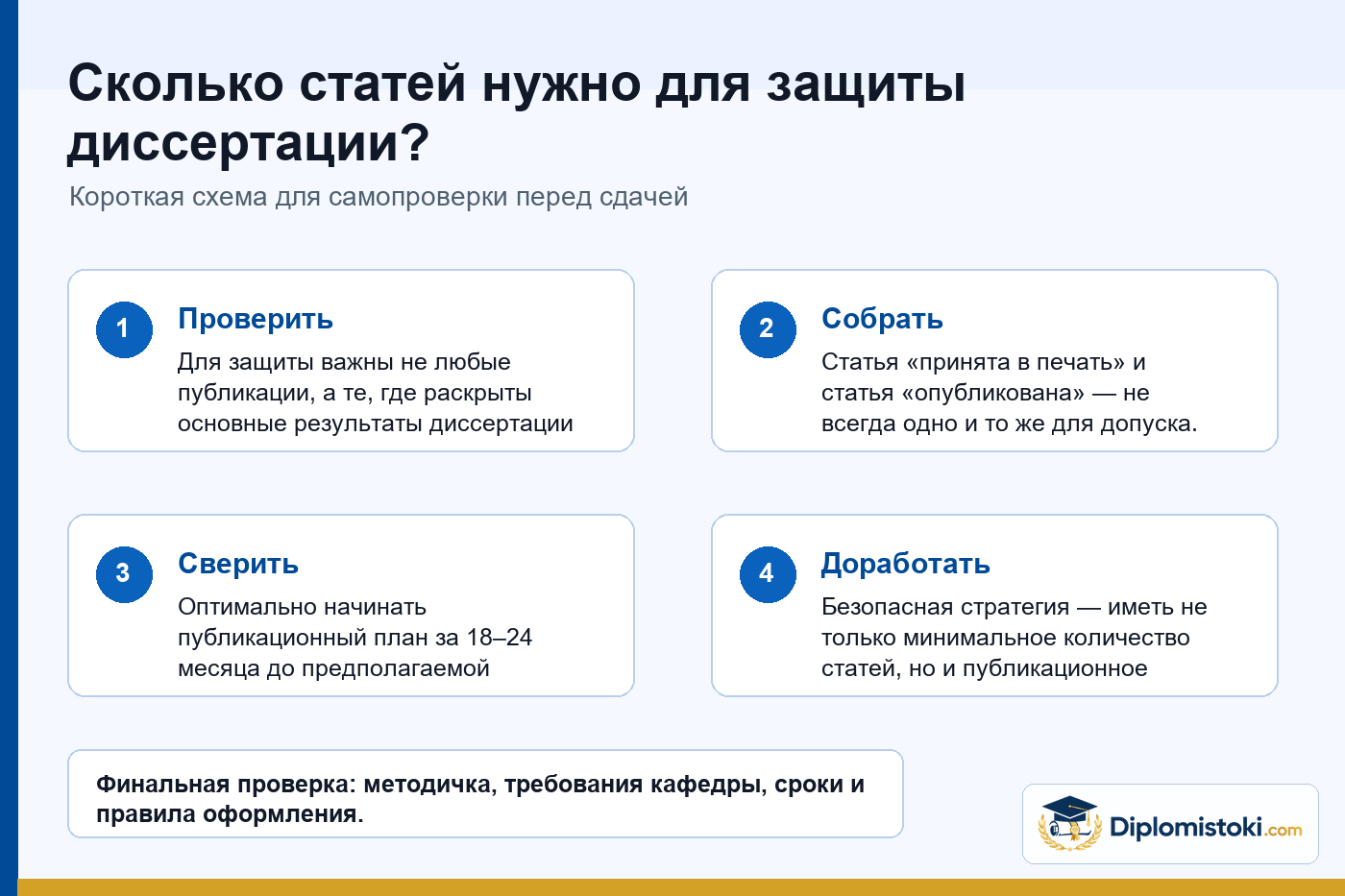 Сколько статей нужно для защиты диссертации?

Короткая схема для самопроверки перед сдачей

1 Проверить
Для защиты важны не любые публикации, а те, где раскрыты основные результаты диссертации

2 Собрать
Статья «принята в печать» и статья «опубликована» — не всегда одно и то же для допуска.

3 Сверить
Оптимально начинать публикационный план за 18–24 месяца до предполагаемой

4 Доработать
Безопасная стратегия — иметь не только минимальное количество статей, но и публикационное

Финальная проверка: методичка, требования кафедры, сроки и правила оформления.

Diplomistoki.com